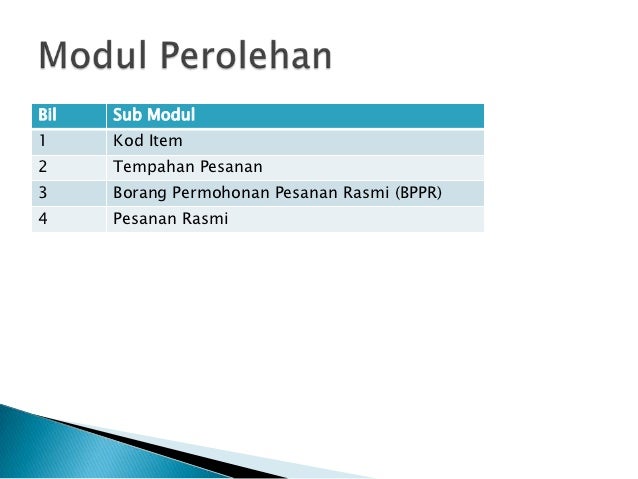 Modul Perolehan

| Bil | Sub Modul |
|---|---|
| 1 | Kod Item |
| 2 | Tempahan Pesanan |
| 3 | Borang Permohonan Pesanan Rasmi (BPPR) |
| 4 | Pesanan Rasmi |